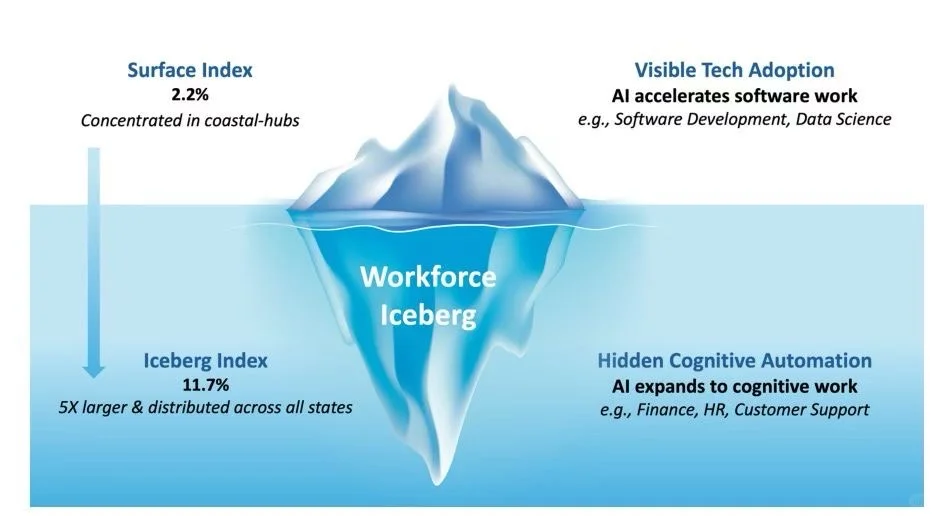 Surface Index
2.2%
Concentrated in coastal-hubs

Visible Tech Adoption
AI accelerates software work
e.g., Software Development, Data Science

Workforce Iceberg

Iceberg Index
11.7%
5X larger & distributed across all states

Hidden Cognitive Automation
AI expands to cognitive work
e.g., Finance, HR, Customer Support